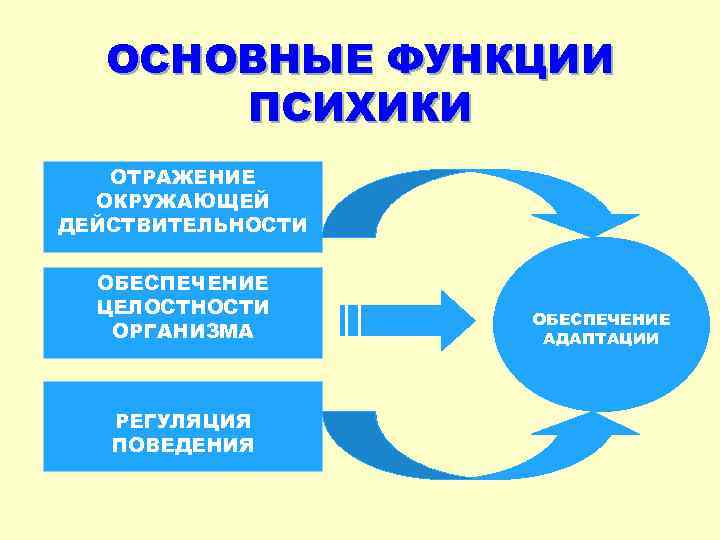 ОСНОВНЫЕ ФУНКЦИИ ПСИХИКИ

ОТРАЖЕНИЕ ОКРУЖАЮЩЕЙ ДЕЙСТВИТЕЛЬНОСТИ

ОБЕСПЕЧЕНИЕ ЦЕЛОСТНОСТИ ОРГАНИЗМА

РЕГУЛЯЦИЯ ПОВЕДЕНИЯ

ОБЕСПЕЧЕНИЕ АДАПТАЦИИ